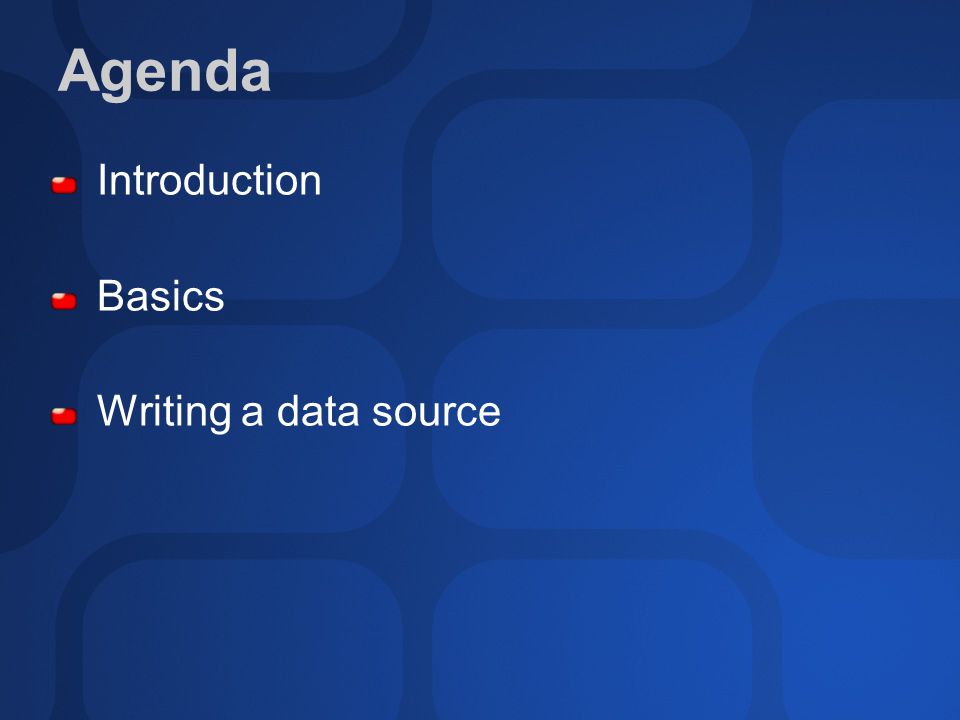 Agenda

Introduction

Basics

Writing a data source